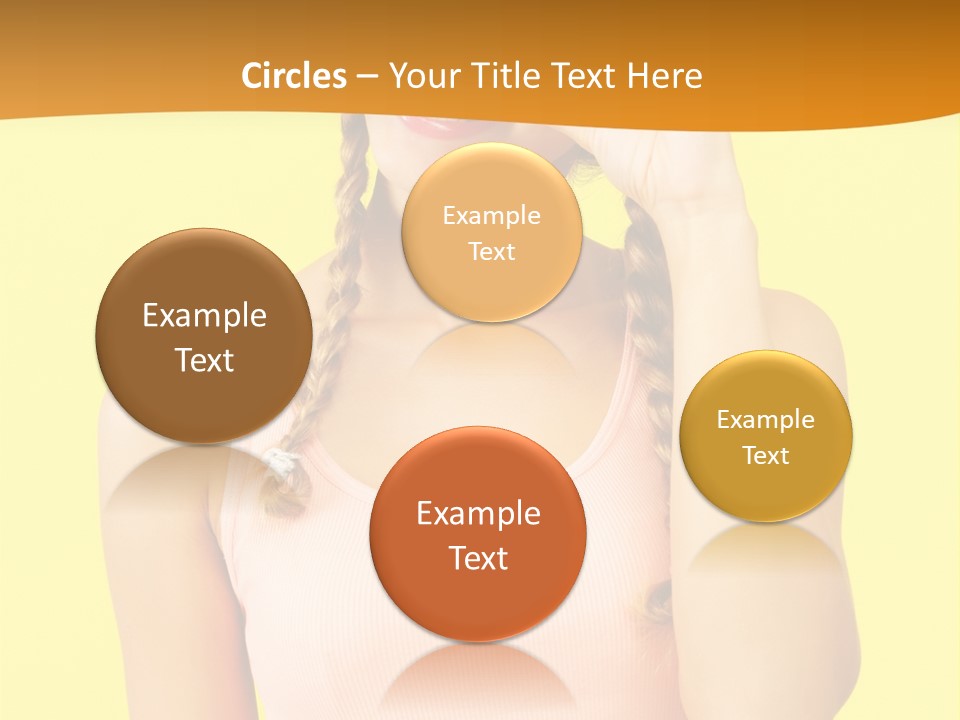 Circles – Your Title Text Here

Example Text

Example Text

Example Text

Example Text